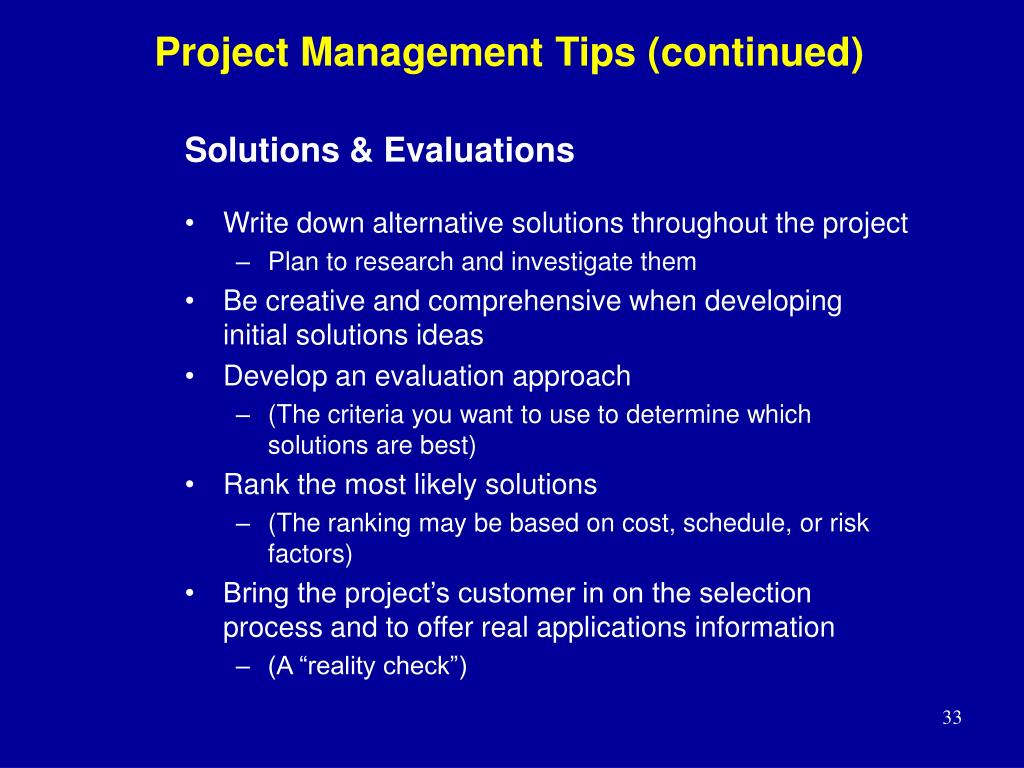 Project Management Tips (continued)

Solutions & Evaluations

• Write down alternative solutions throughout the project
  – Plan to research and investigate them
• Be creative and comprehensive when developing initial solutions ideas
• Develop an evaluation approach
  – (The criteria you want to use to determine which solutions are best)
• Rank the most likely solutions
  – (The ranking may be based on cost, schedule, or risk factors)
• Bring the project’s customer in on the selection process and to offer real applications information
  – (A “reality check”)

33